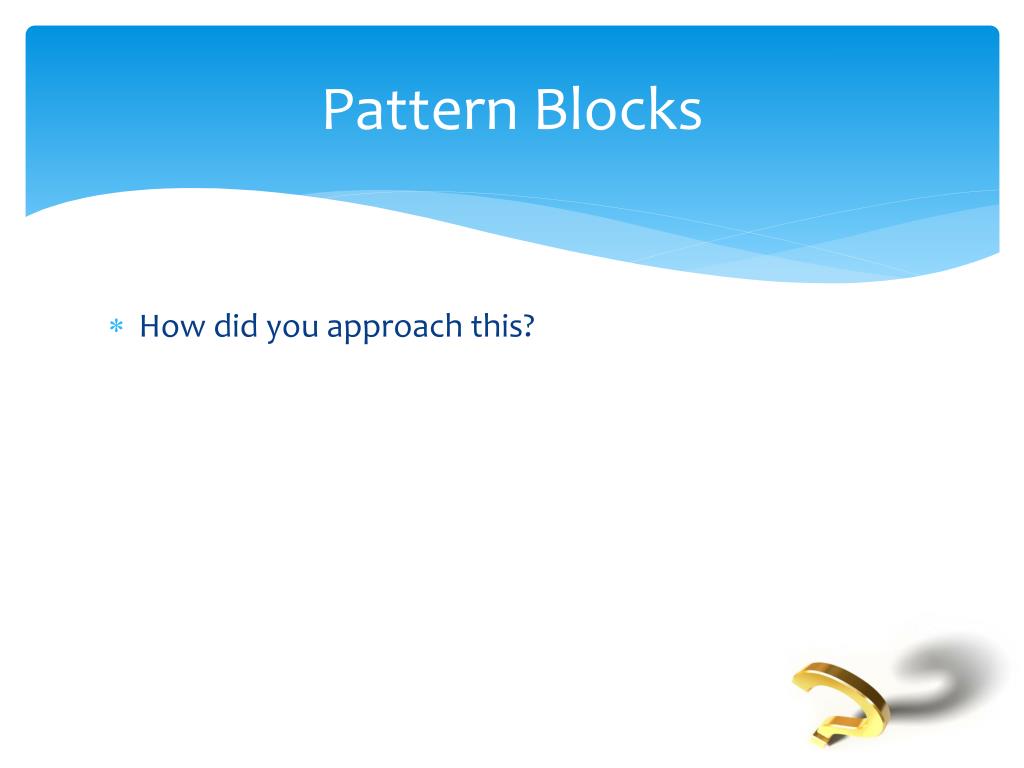 Pattern Blocks

* How did you approach this?